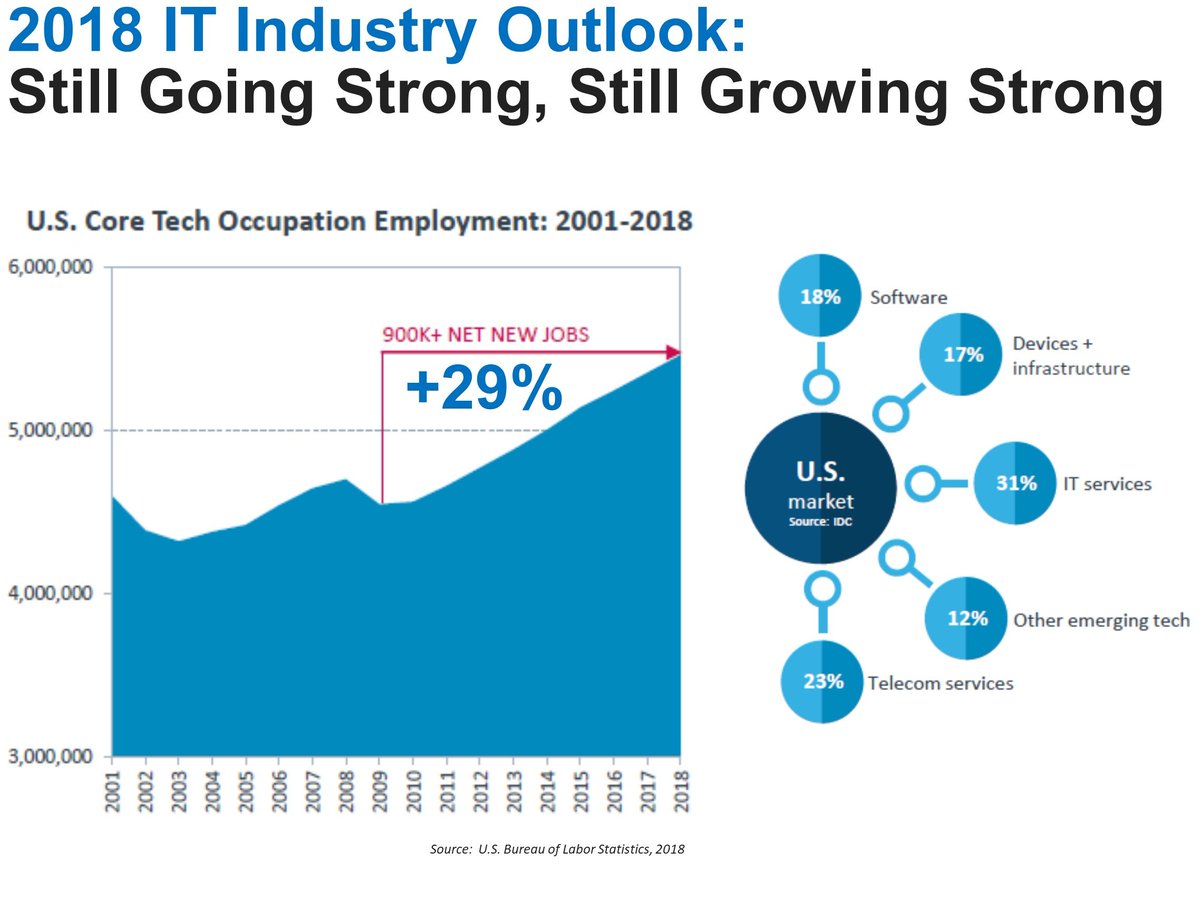 2018 IT Industry Outlook:
Still Going Strong, Still Growing Strong

U.S. Core Tech Occupation Employment: 2001-2018

6,000,000
5,000,000
4,000,000
3,000,000

900K+ NET NEW JOBS
+29%

2001 2002 2003 2004 2005 2006 2007 2008 2009 2010 2011 2012 2013 2014 2015 2016 2017 2018

Source: U.S. Bureau of Labor Statistics, 2018

18% Software
17% Devices + infrastructure
U.S. market Source: IDC
31% IT services
12% Other emerging tech
23% Telecom services